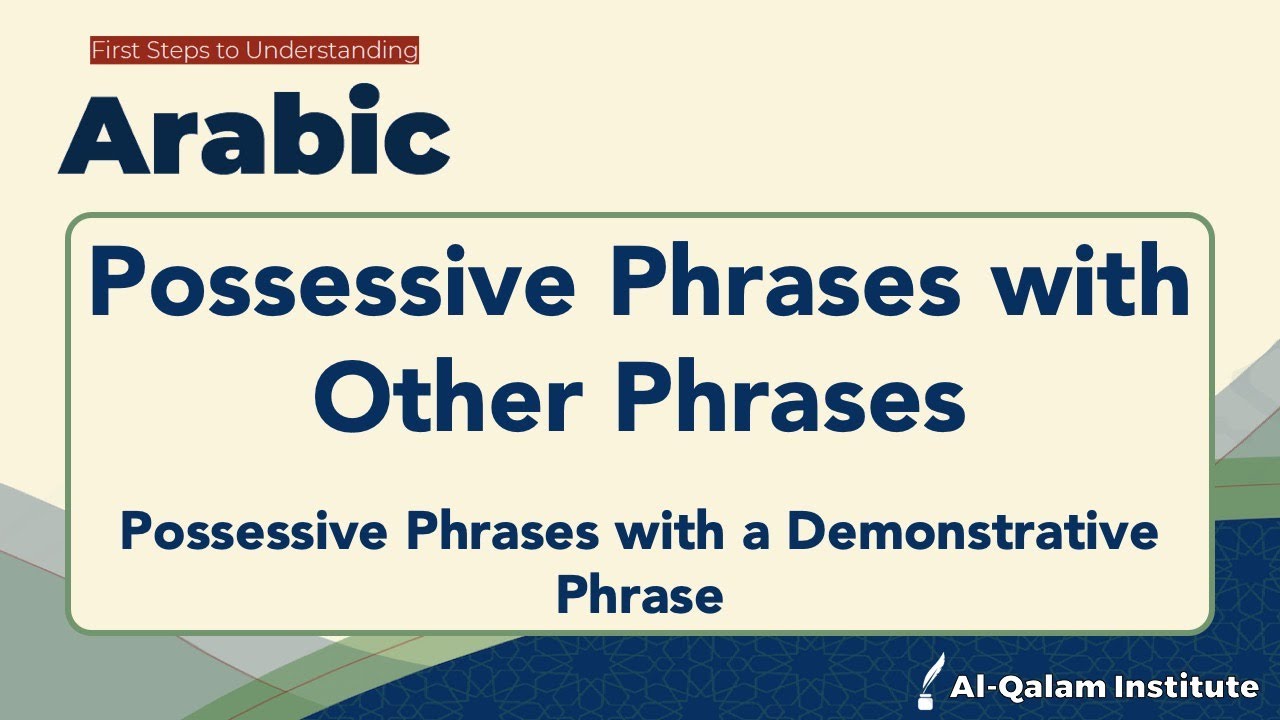 First Steps to Understanding

Arabic

Possessive Phrases with Other Phrases

Possessive Phrases with a Demonstrative Phrase

Al-Qalam Institute